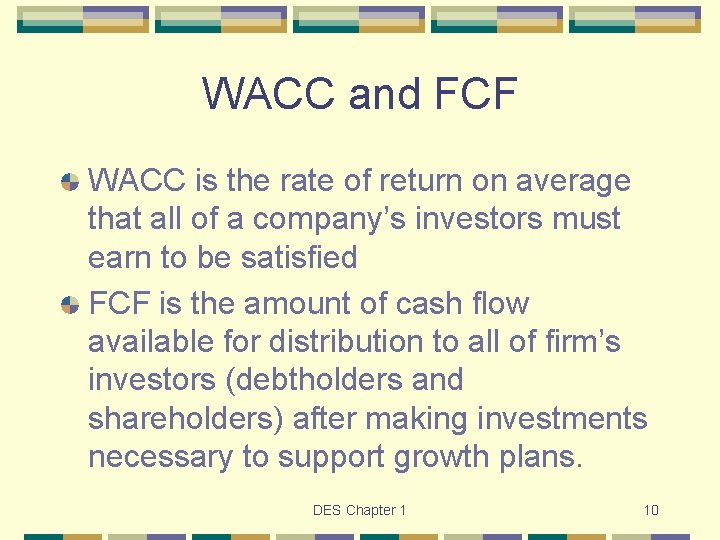 WACC and FCF

WACC is the rate of return on average that all of a company’s investors must earn to be satisfied

FCF is the amount of cash flow available for distribution to all of firm’s investors (debtholders and shareholders) after making investments necessary to support growth plans.

DES Chapter 1

10